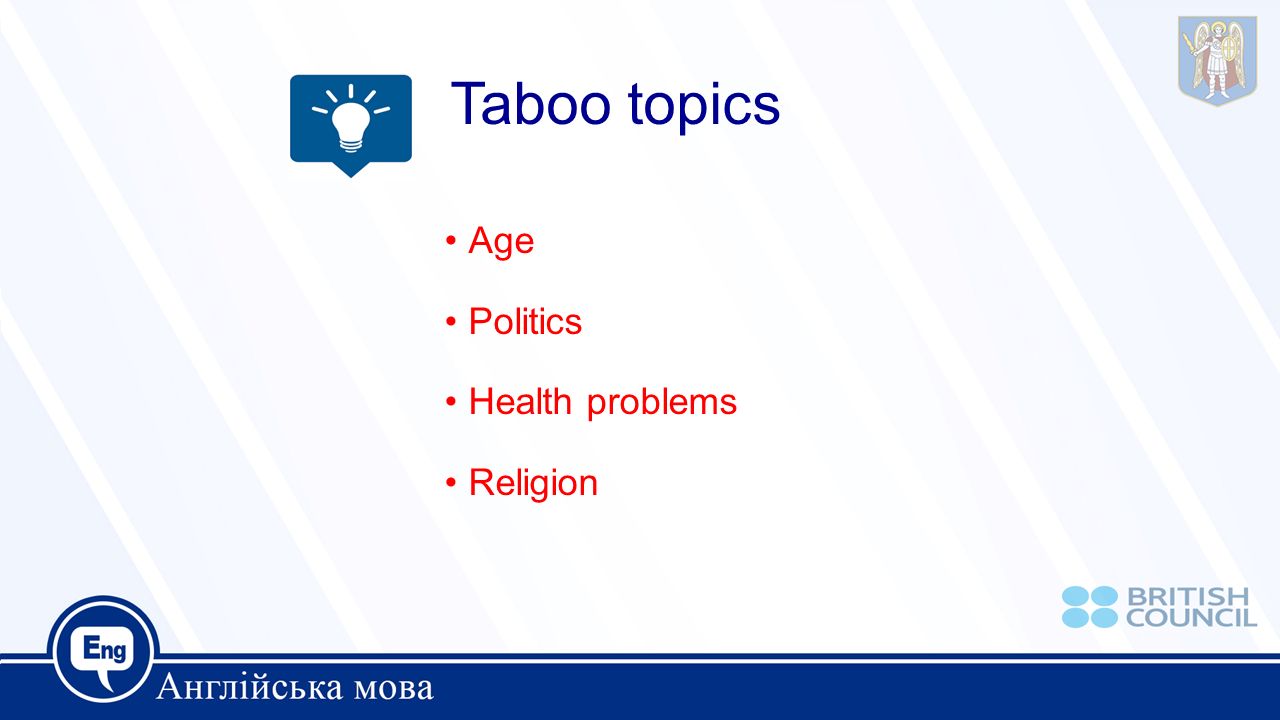 Taboo topics

• Age

• Politics

• Health problems

• Religion

BRITISH COUNCIL

Eng

Англійська мова